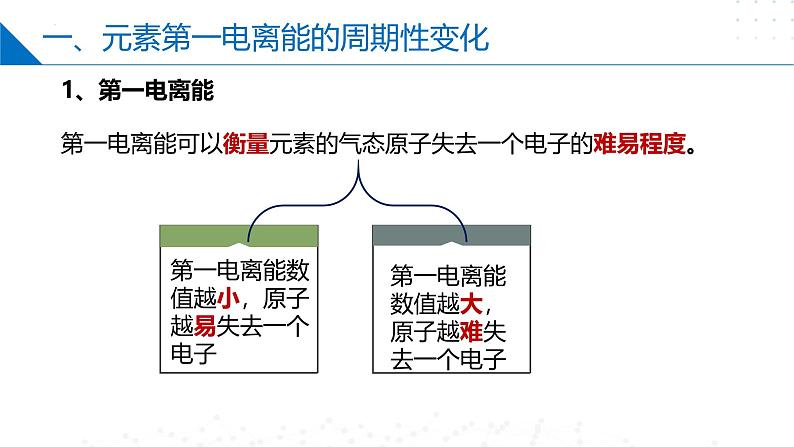 一、元素第一电离能的周期性变化

1、第一电离能

第一电离能可以衡量元素的气态原子失去一个电子的难易程度。

第一电离能数值越小，原子越易失去一个电子

第一电离能数值越大，原子越难失去一个电子